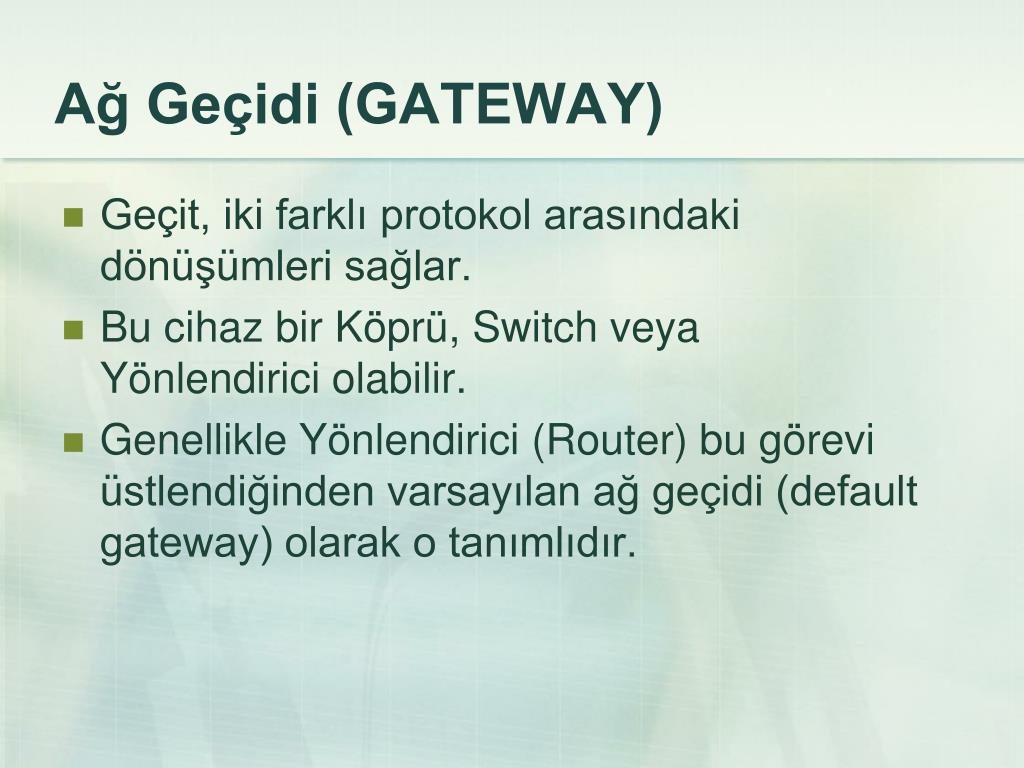 Ağ Geçidi (GATEWAY)

Geçit, iki farklı protokol arasındaki dönüşümleri sağlar.

Bu cihaz bir Köprü, Switch veya Yönlendirici olabilir.

Genellikle Yönlendirici (Router) bu görevi üstlendiğinden varsayılan ağ geçidi (default gateway) olarak o tanımlıdır.